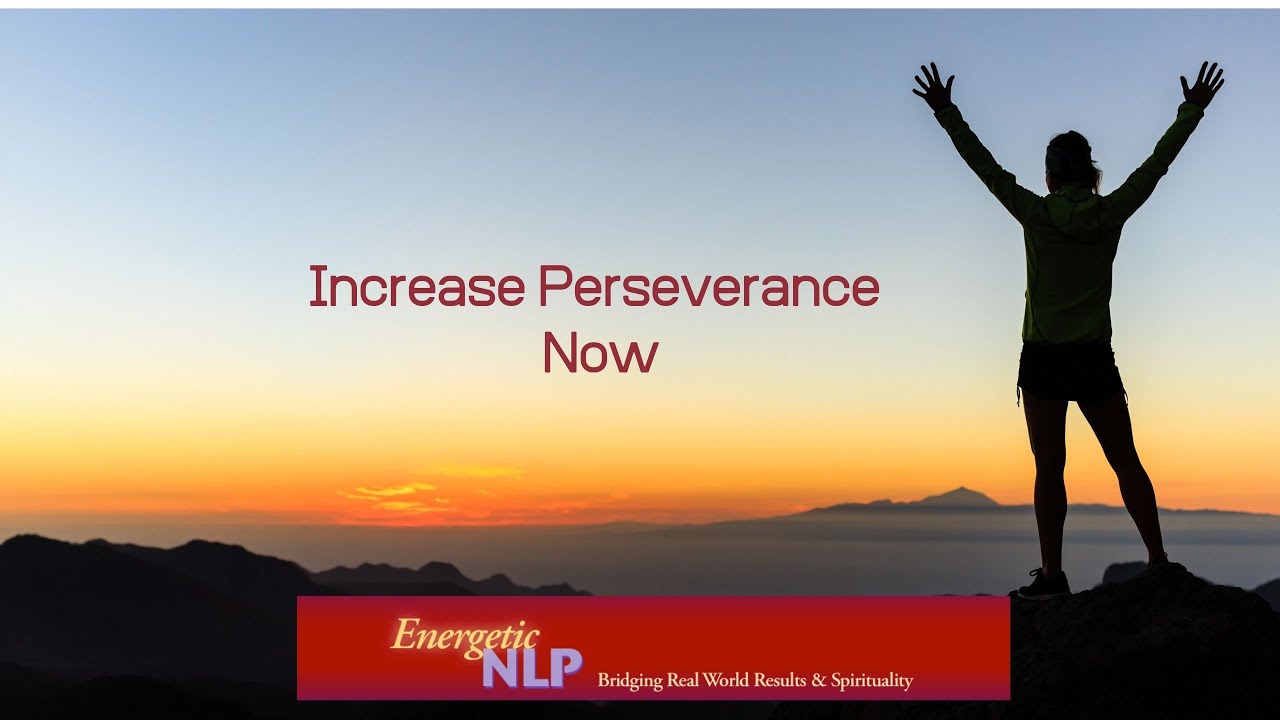 Increase Perseverance Now

Energetic NLP Bridging Real World Results & Spirituality